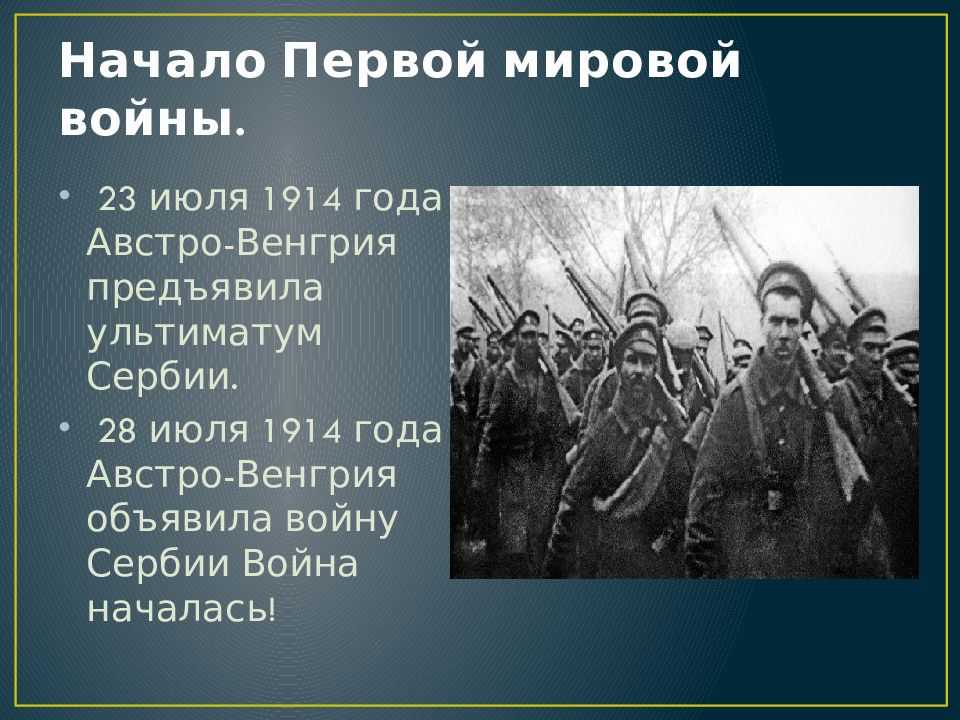 Начало Первой мировой войны.

• 23 июля 1914 года Австро-Венгрия предъявила ультиматум Сербии.

• 28 июля 1914 года Австро-Венгрия объявила войну Сербии Война началась!